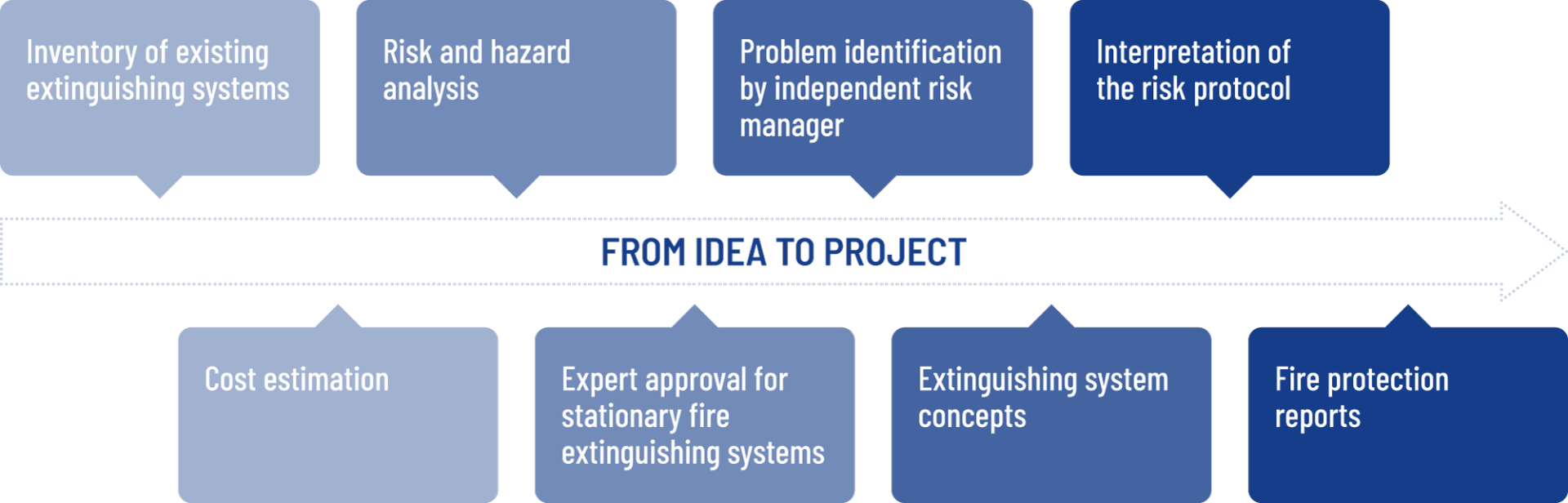 Inventory of existing extinguishing systems

Risk and hazard analysis

Problem identification by independent risk manager

Interpretation of the risk protocol

FROM IDEA TO PROJECT

Cost estimation

Expert approval for stationary fire extinguishing systems

Extinguishing system concepts

Fire protection reports